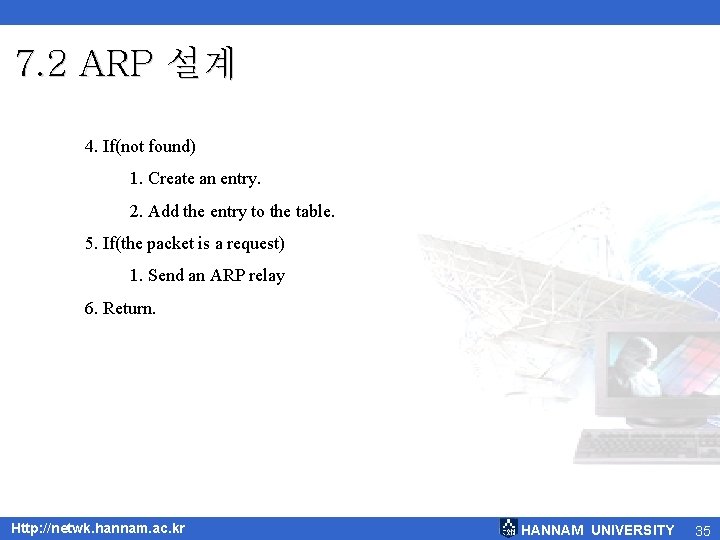 7.2 ARP 설계

4. If(not found)

1. Create an entry.

2. Add the entry to the table.

5. If(the packet is a request)

1. Send an ARP relay

6. Return.

Http://netwk.hannam.ac.kr

HANNAM UNIVERSITY 35